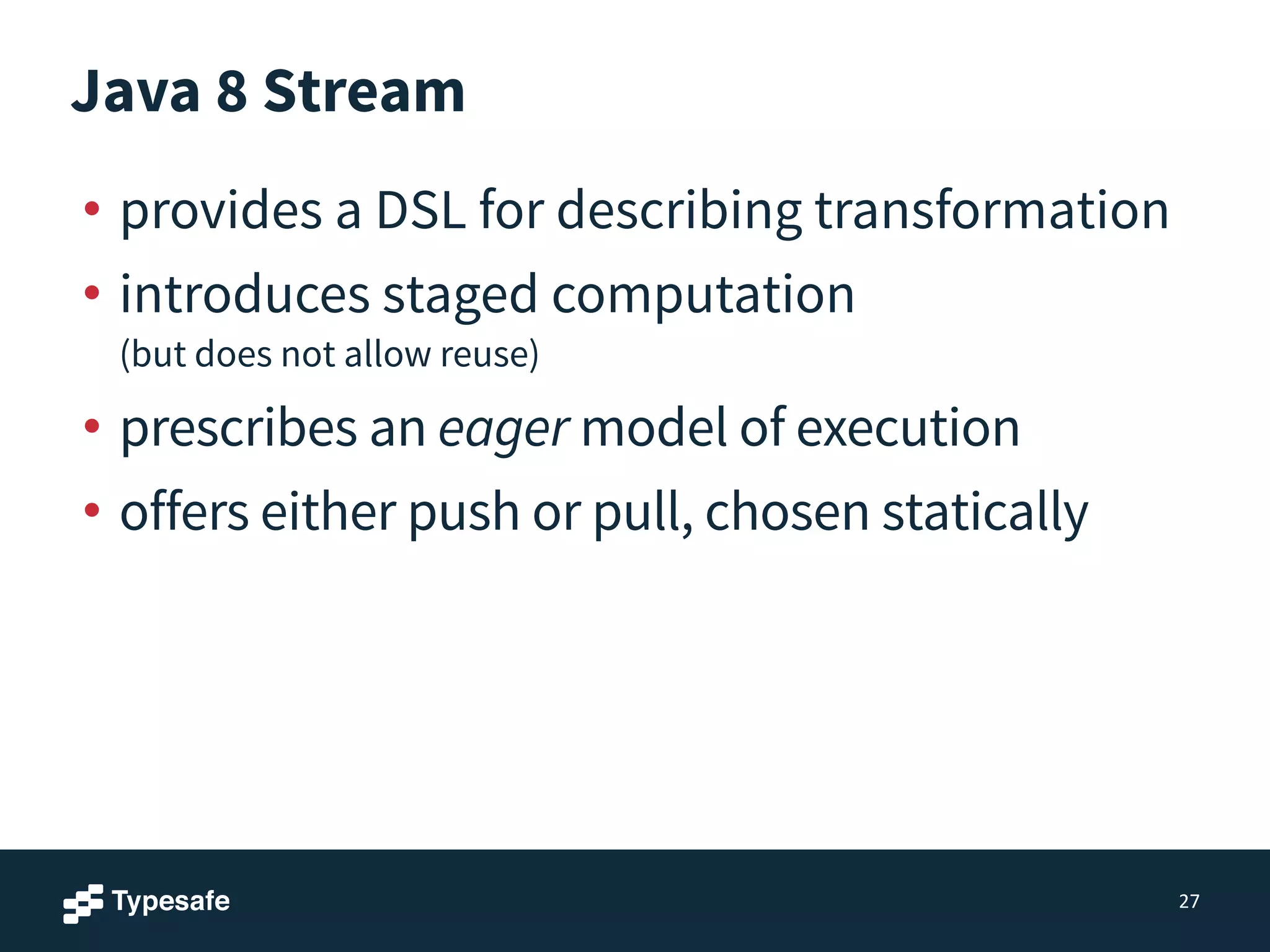 Java 8 Stream

• provides a DSL for describing transformation
• introduces staged computation (but does not allow reuse)
• prescribes an eager model of execution
• offers either push or pull, chosen statically

Typesafe

27